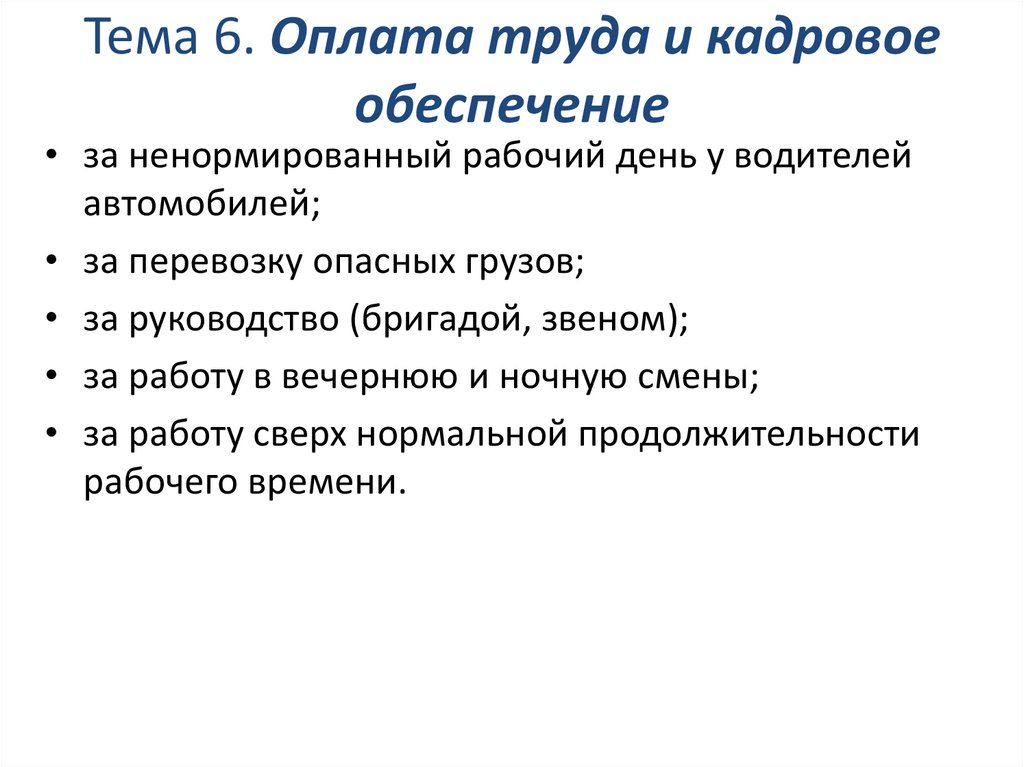 Тема 6. Оплата труда и кадровое обеспечение

• за ненормированный рабочий день у водителей автомобилей;
• за перевозку опасных грузов;
• за руководство (бригадой, звеном);
• за работу в вечернюю и ночную смены;
• за работу сверх нормальной продолжительности рабочего времени.